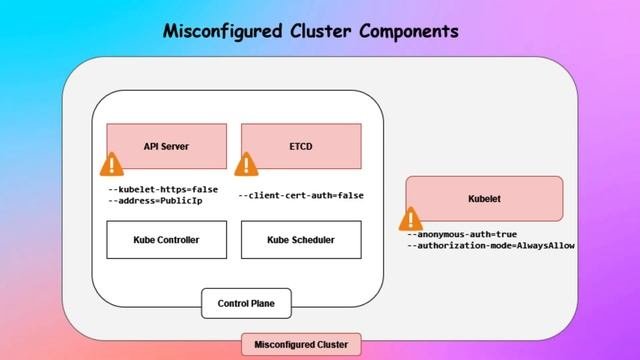 Misconfigured Cluster Components

API Server

--kubelet-https=false
--address=PublicIp

ETCD

--client-cert-auth=false

Kube Controller

Kube Scheduler

Control Plane

Kubelet

--anonymous-auth=true
--authorization-mode=AlwaysAllow

Misconfigured Cluster